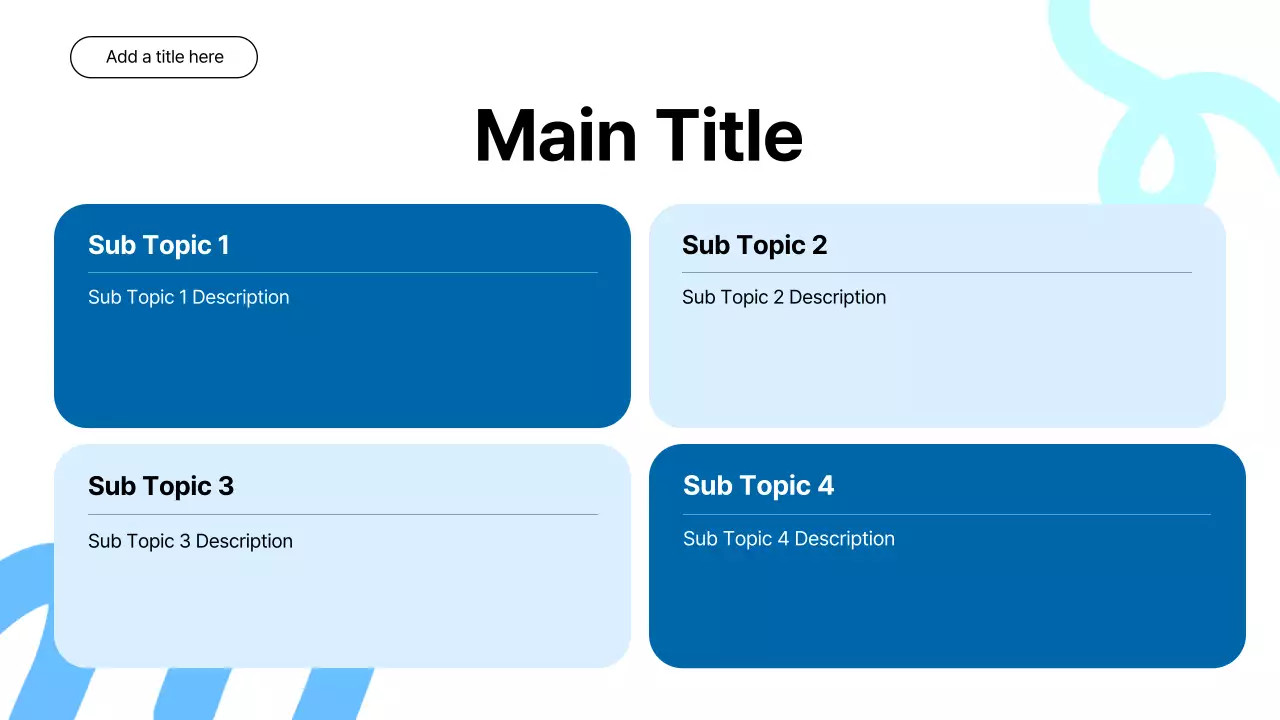 Add a title here

Main Title

Sub Topic 1

Sub Topic 1 Description

Sub Topic 2

Sub Topic 2 Description

Sub Topic 3

Sub Topic 3 Description

Sub Topic 4

Sub Topic 4 Description